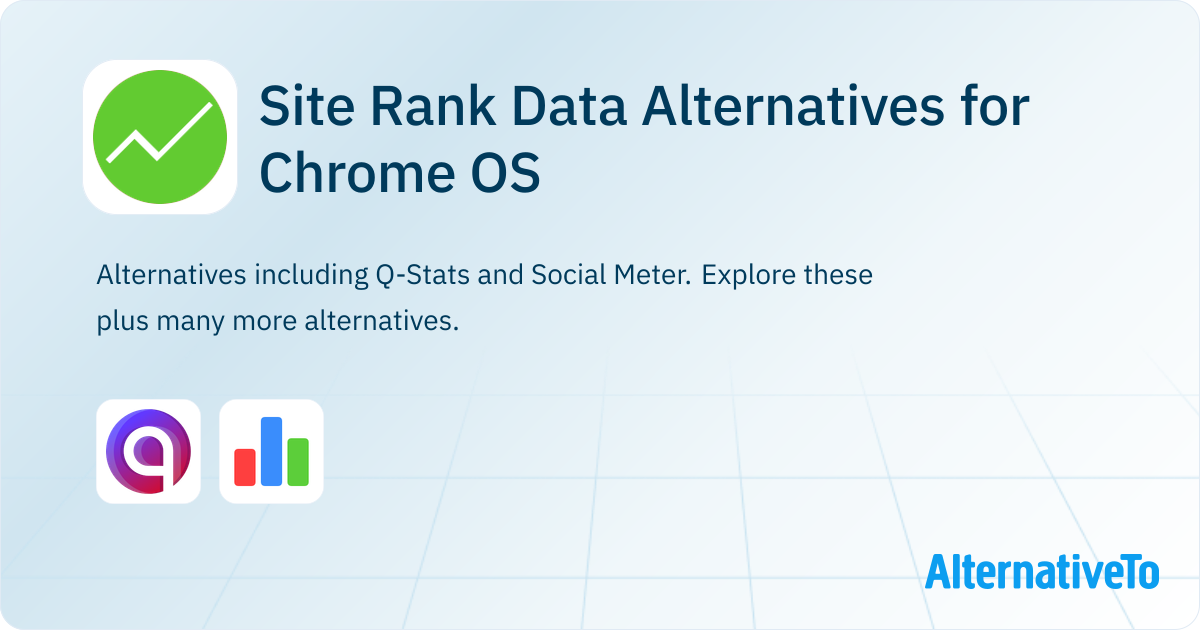 Site Rank Data Alternatives for Chrome OS

Alternatives including Q-Stats and Social Meter. Explore these plus many more alternatives.

AlternativeTo